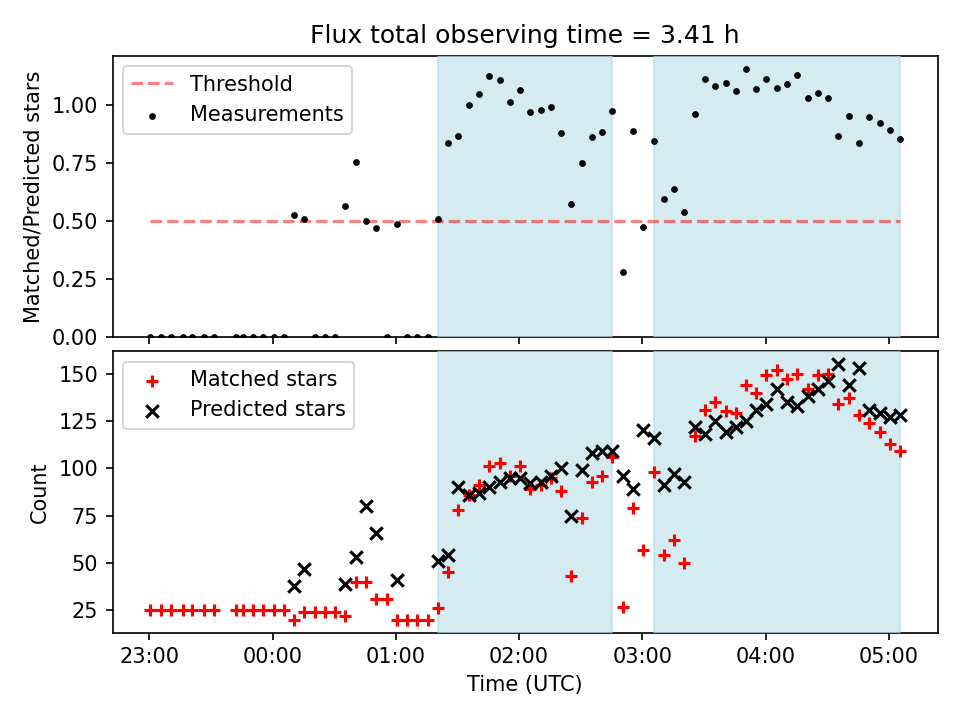 Flux total observing time = 3.41 h

Threshold
Measurements

Matched/Predicted stars

1.00
0.75
0.50
0.25
0.00

Matched stars
Predicted stars

Count

150
125
100
75
50
25

23:00
00:00
01:00
02:00
03:00
04:00
05:00

Time (UTC)